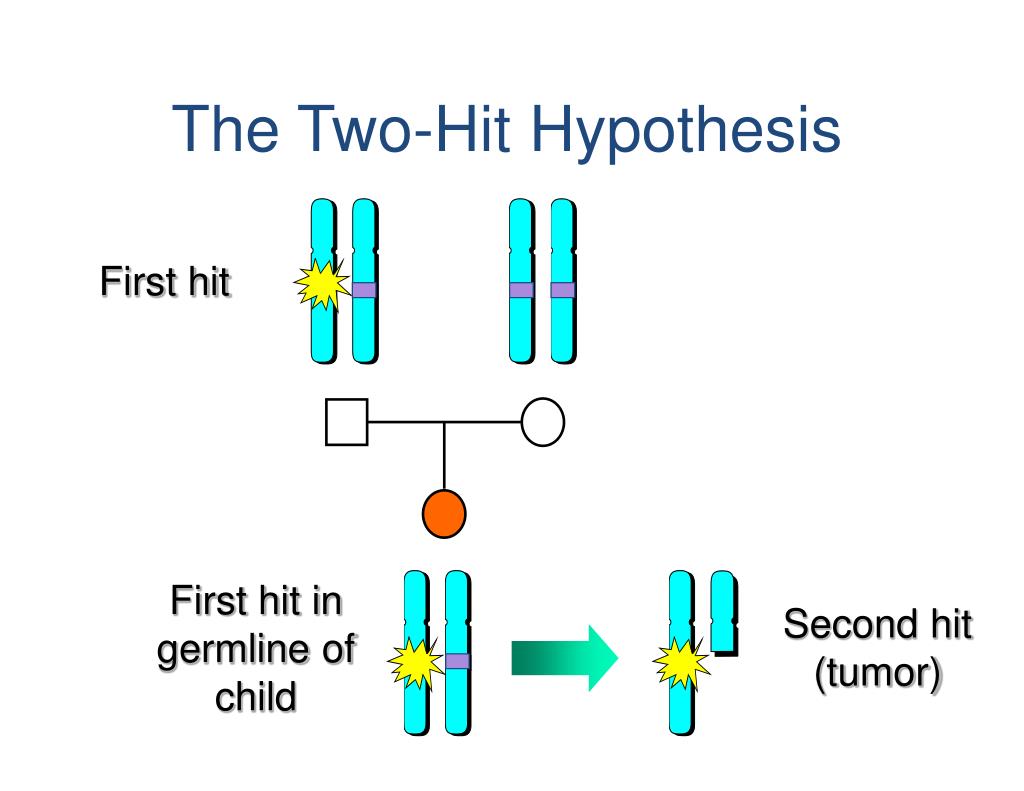 The Two-Hit Hypothesis

First hit

First hit in germline of child

Second hit (tumor)